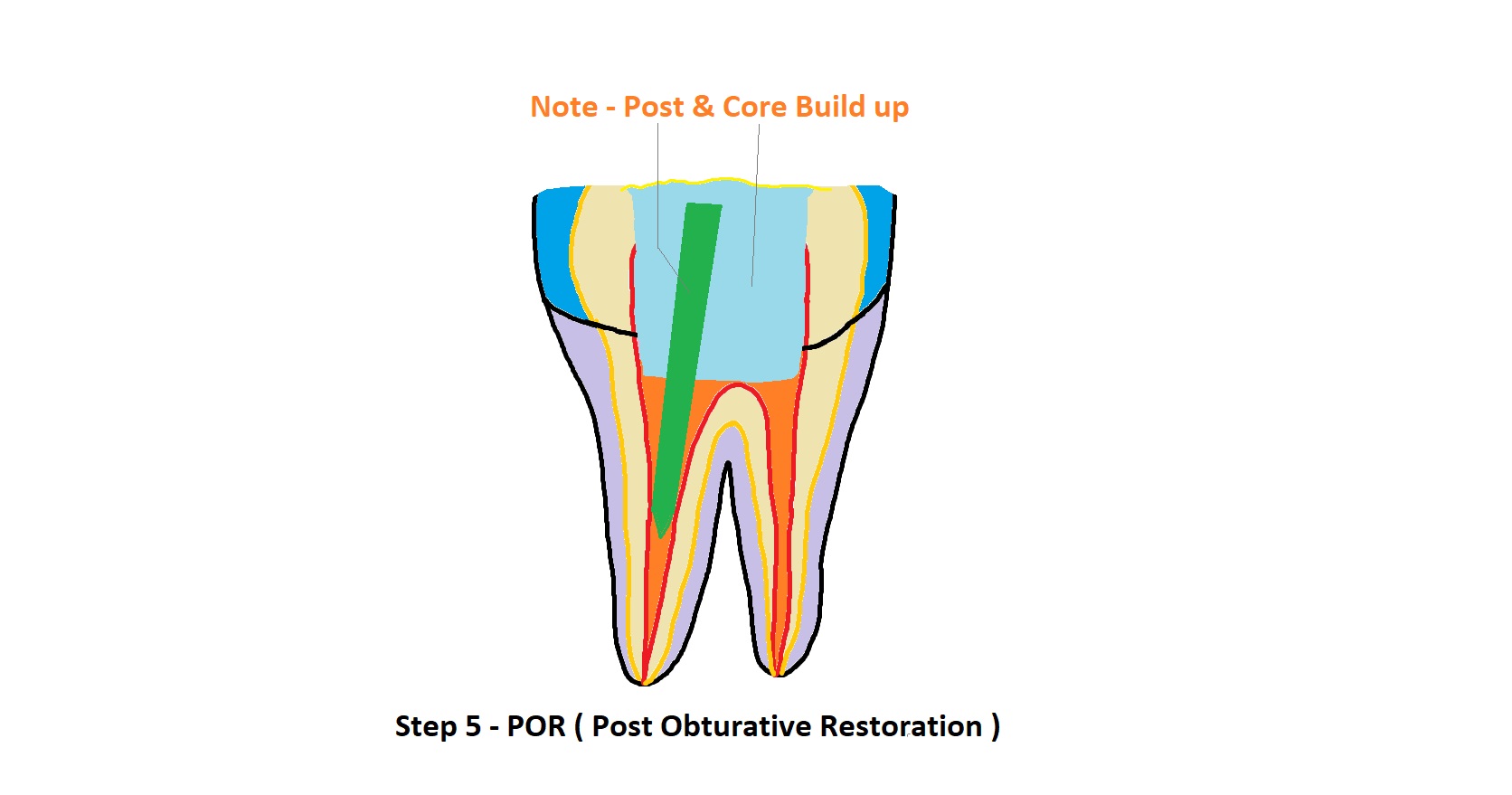 Note - Post & Core Build up

Step 5 - POR ( Post Obturative Restoration )